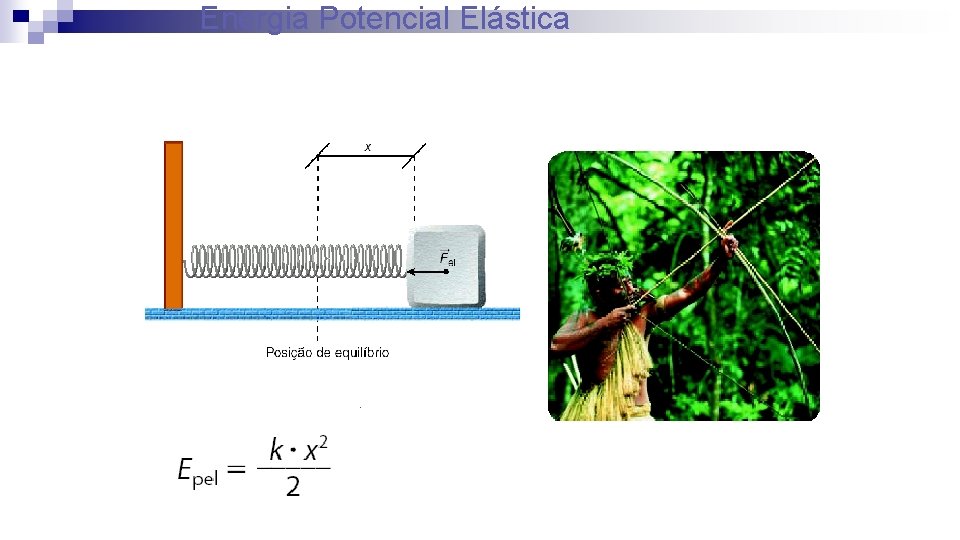 Energia Potencial Elástica

$x$

$\vec{F}_{el}$

Posição de equilíbrio

$E_{pel} = \frac{k \cdot x^2}{2}$